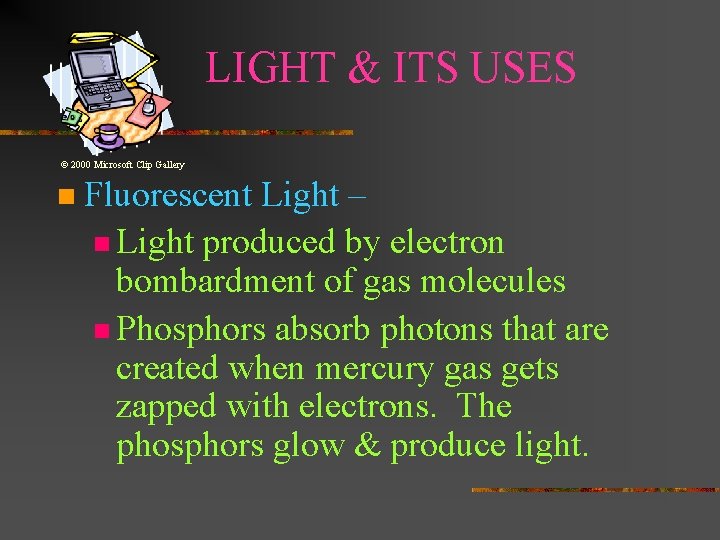 LIGHT & ITS USES

© 2000 Microsoft Clip Gallery

Fluorescent Light –

Light produced by electron bombardment of gas molecules

Phosphors absorb photons that are created when mercury gas gets zapped with electrons. The phosphors glow & produce light.